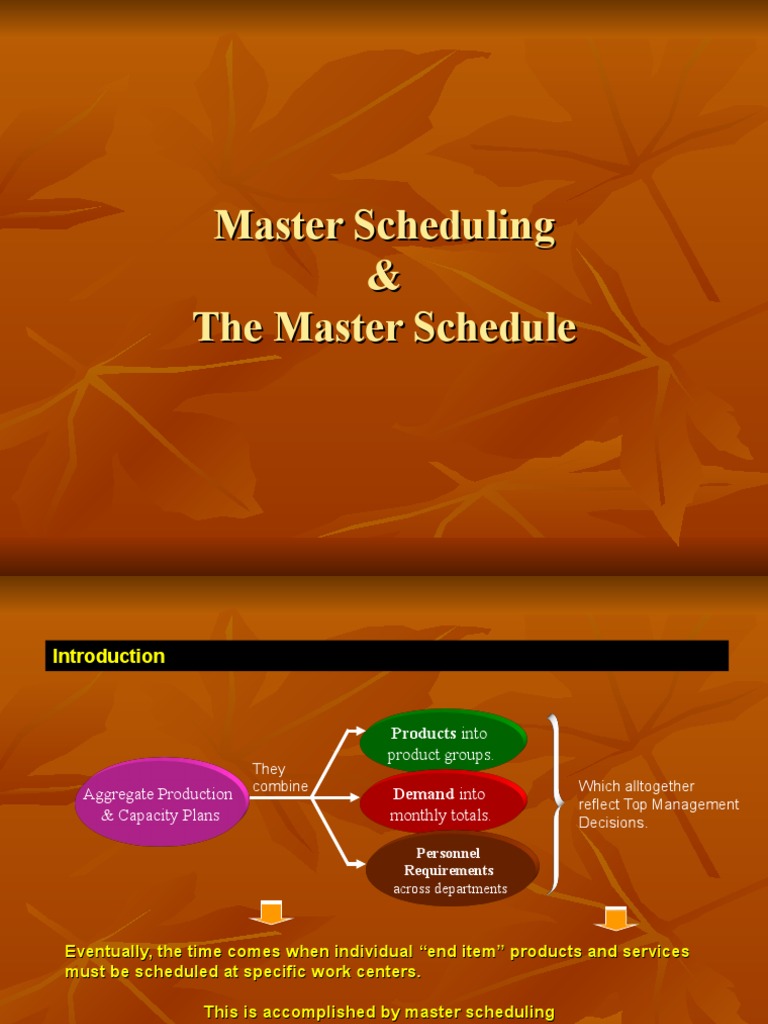 Master Scheduling
&
The Master Schedule

Introduction

Aggregate Production & Capacity Plans

They combine

Products into product groups.

Demand into monthly totals.

Personnel Requirements across departments

Which alltogether reflect Top Management Decisions.

Eventually, the time comes when individual "end item" products and services must be scheduled at specific work centers.

This is accomplished by master scheduling